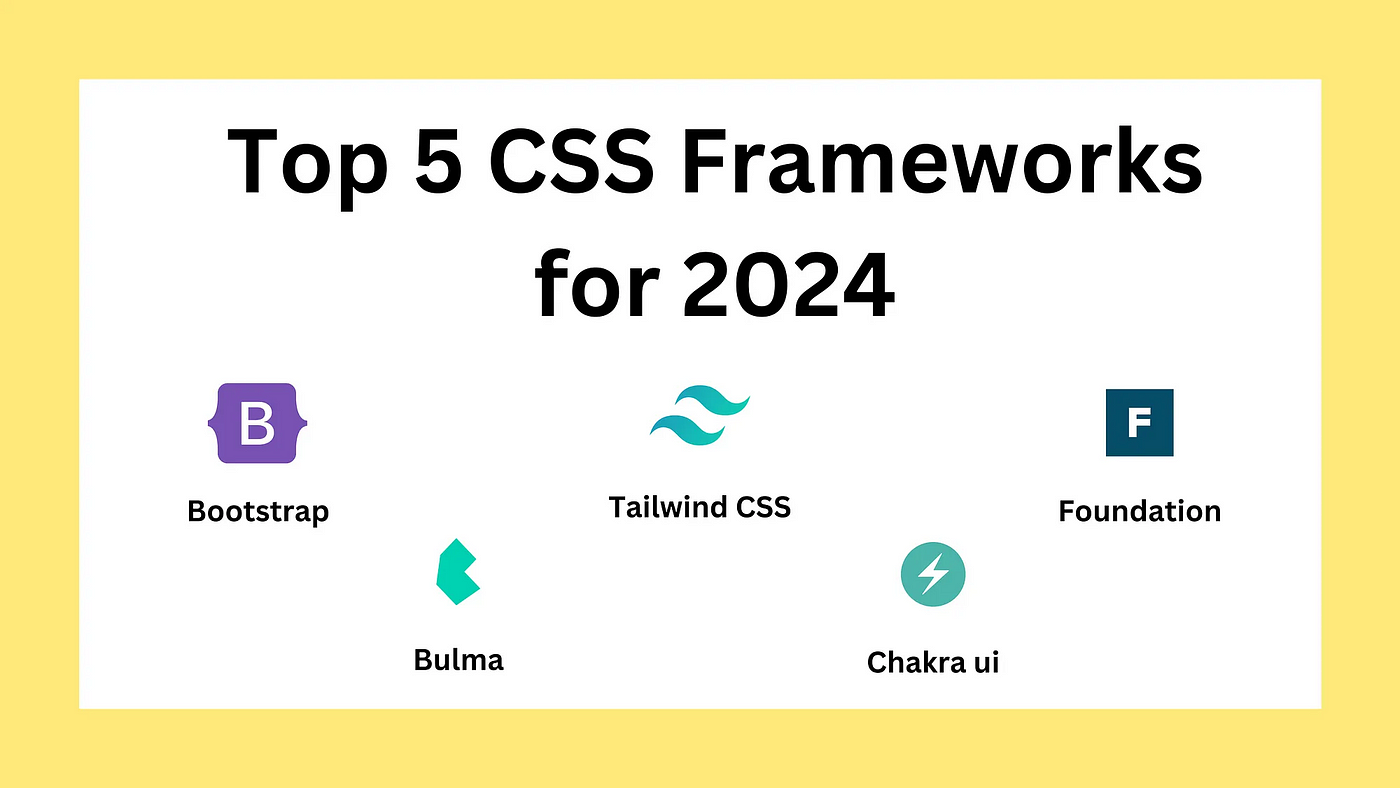 Top 5 CSS Frameworks for 2024

B

Bootstrap

Tailwind CSS

F

Foundation

Bulma

Chakra ui